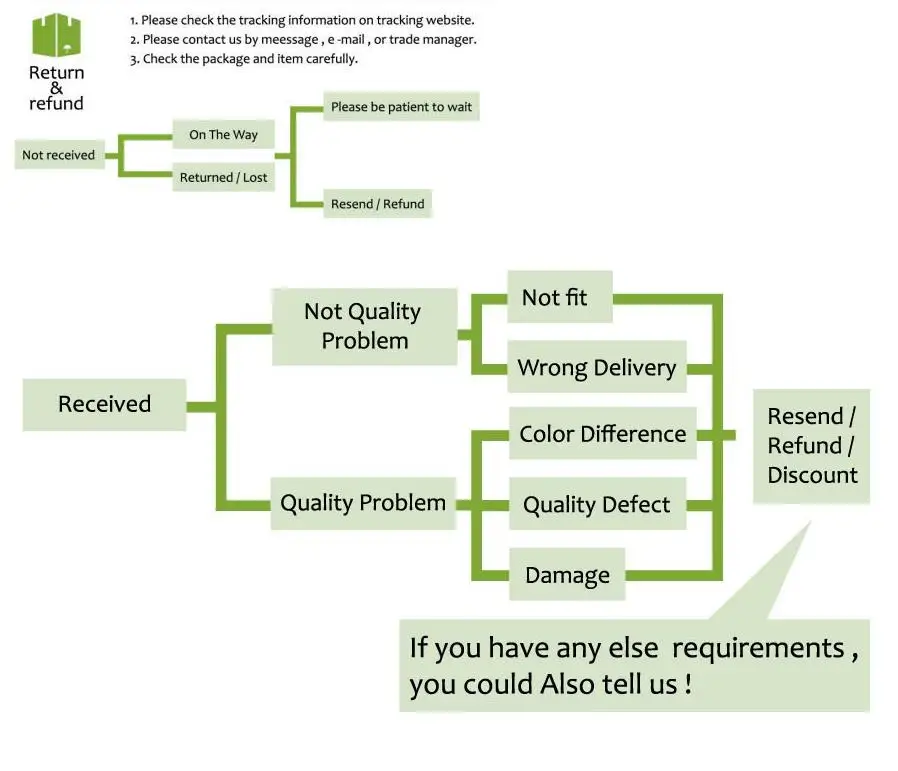 Return & refund

1. Please check the tracking information on tracking website.
2. Please contact us by meessage , e -mail , or trade manager.
3. Check the package and item carefully.

Not received

On The Way

Returned / Lost

Please be patient to wait

Resend / Refund

Received

Not Quality Problem

Quality Problem

Not fit

Wrong Delivery

Color Difference

Quality Defect

Damage

Resend / Refund / Discount

If you have any else requirements , you could Also tell us !